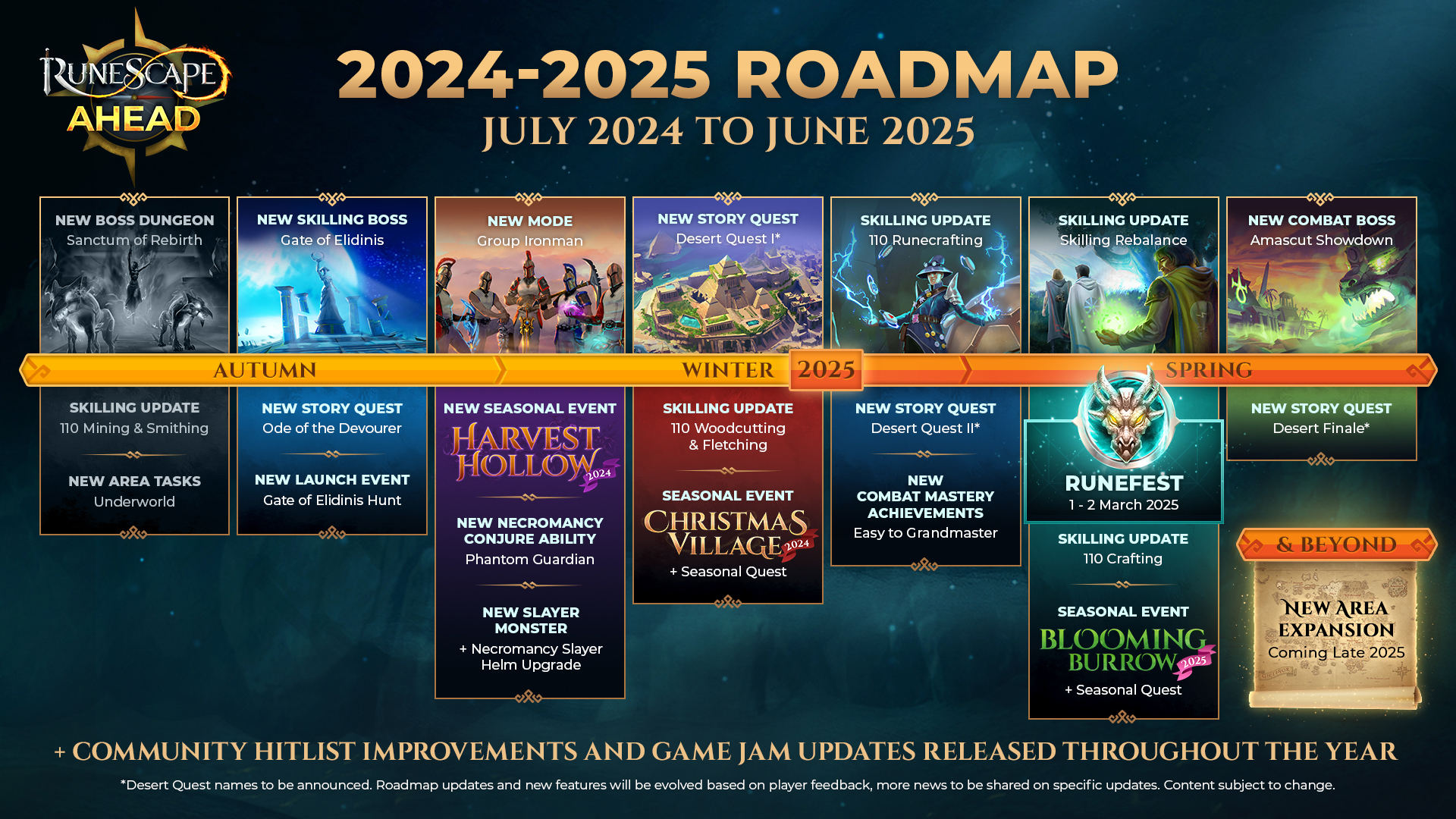 RUNESCAPE AHEAD

2024-2025 ROADMAP
JULY 2024 TO JUNE 2025

NEW BOSS DUNGEON
Sanctum of Rebirth

NEW SKILLING BOSS
Gate of Elidinis

NEW MODE
Group Ironman

NEW STORY QUEST
Desert Quest I*

SKILLING UPDATE
110 Runecrafting

SKILLING UPDATE
Skilling Rebalance

NEW COMBAT BOSS
Amascut Showdown

AUTUMN WINTER 2025 SPRING

SKILLING UPDATE
110 Mining & Smithing

NEW AREA TASKS
Underworld

NEW STORY QUEST
Ode of the Devourer

NEW LAUNCH EVENT
Gate of Elidinis Hunt

NEW SEASONAL EVENT
HARVEST HOLLOW 2024

NEW NECROMANCY CONJURE ABILITY
Phantom Guardian

NEW SLAYER MONSTER
+ Necromancy Slayer Helm Upgrade

SKILLING UPDATE
110 Woodcutting & Fletching

SEASONAL EVENT
CHRISTMAS VILLAGE 2024
+ Seasonal Quest

NEW STORY QUEST
Desert Quest II*

NEW COMBAT MASTERY ACHIEVEMENTS
Easy to Grandmaster

RUNEFEST
1 - 2 March 2025

SKILLING UPDATE
110 Crafting

SEASONAL EVENT
BLOOMING BURROW 2025
+ Seasonal Quest

NEW STORY QUEST
Desert Finale*

& BEYOND
NEW AREA EXPANSION
Coming Late 2025

+ COMMUNITY HITLIST IMPROVEMENTS AND GAME JAM UPDATES RELEASED THROUGHOUT THE YEAR

*Desert Quest names to be announced. Roadmap updates and new features will be evolved based on player feedback, more news to be shared on specific updates. Content subject to change.